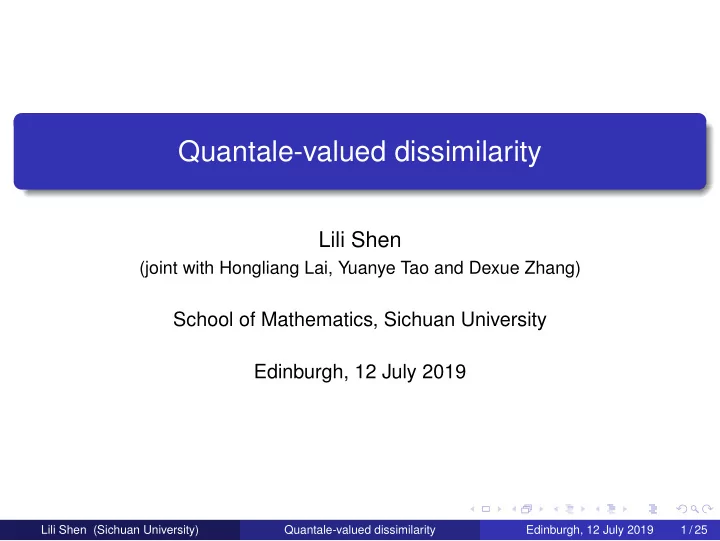 Quantale-valued dissimilarity

Lili Shen
(joint with Hongliang Lai, Yuanye Tao and Dexue Zhang)

School of Mathematics, Sichuan University

Edinburgh, 12 July 2019

Lili Shen (Sichuan University) Quantale-valued dissimilarity Edinburgh, 12 July 2019 1 / 25